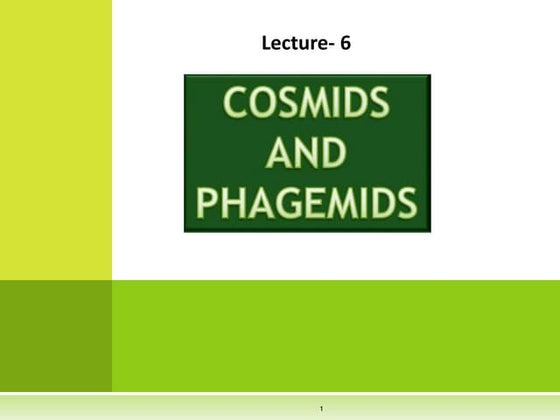 Lecture- 6

COSMIDS AND PHAGEMIDS

1